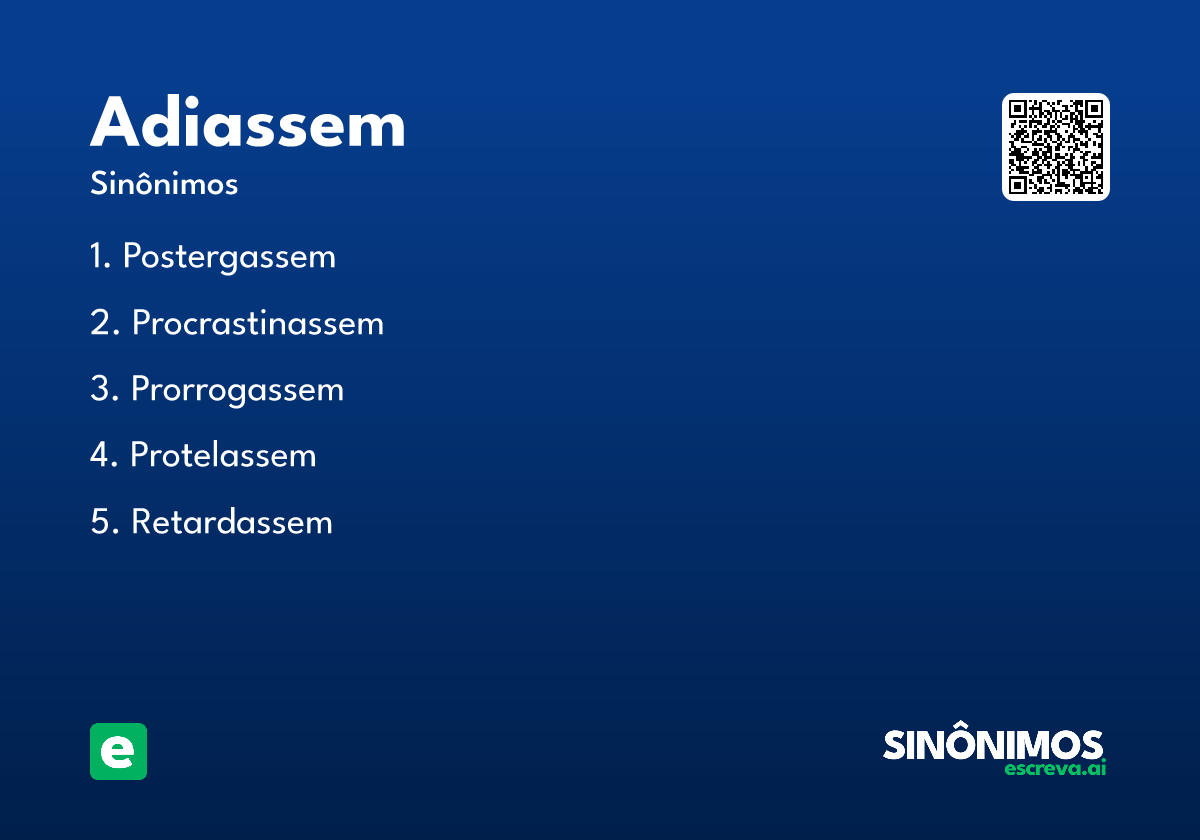 Adiassem

Sinônimos

1. Postergassem

2. Procrastinassem

3. Prorrogassem

4. Protelassem

5. Retardassem

e

SINÔNIMOS
escreva.ai